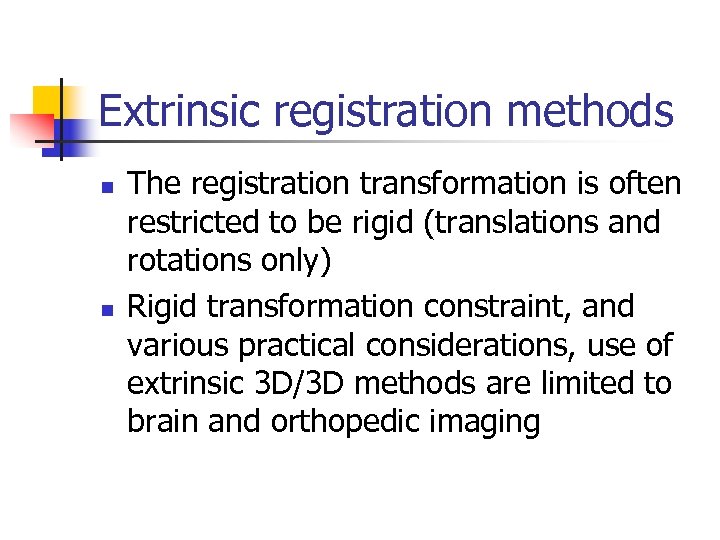 Extrinsic registration methods

- The registration transformation is often restricted to be rigid (translations and rotations only)
- Rigid transformation constraint, and various practical considerations, use of extrinsic 3D/3D methods are limited to brain and orthopedic imaging